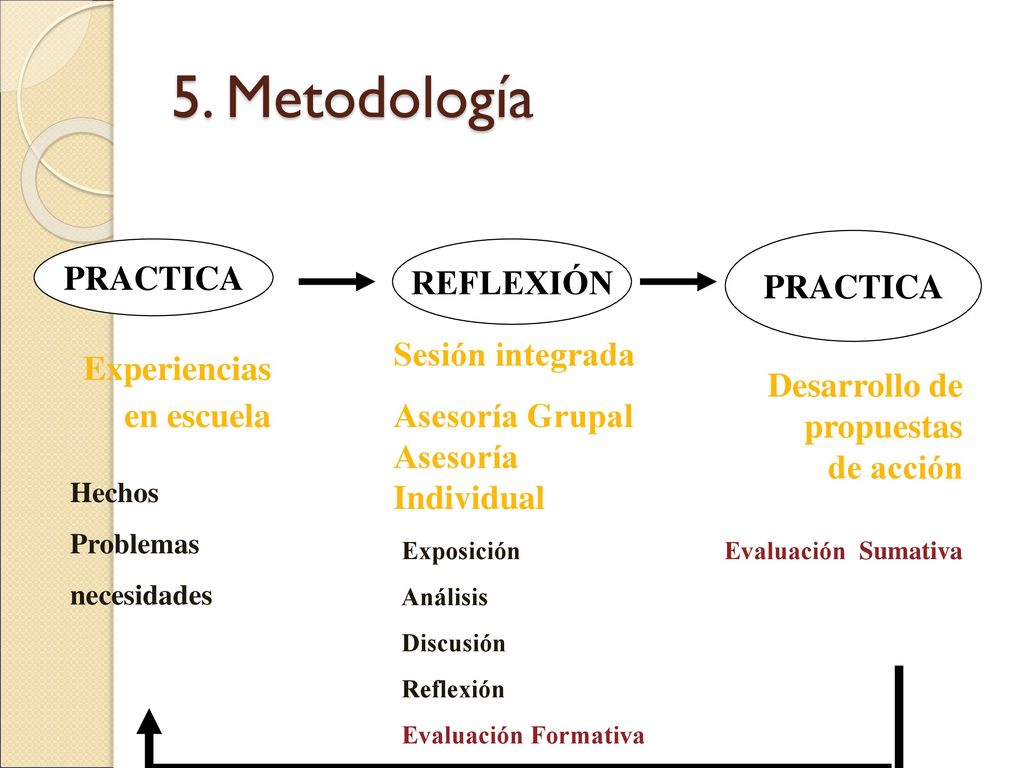 5. Metodología

PRACTICA

REFLEXIÓN

PRACTICA

Experiencias en escuela

Hechos
Problemas
necesidades

Sesión integrada
Asesoría Grupal
Asesoría Individual

Exposición
Análisis
Discusión
Reflexión
Evaluación Formativa

Desarrollo de propuestas de acción

Evaluación Sumativa